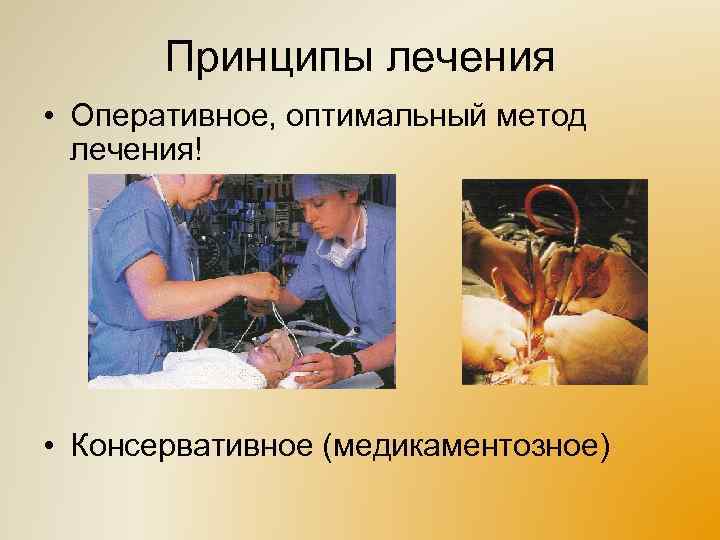 Принципы лечения

• Оперативное, оптимальный метод лечения!

• Консервативное (медикаментозное)